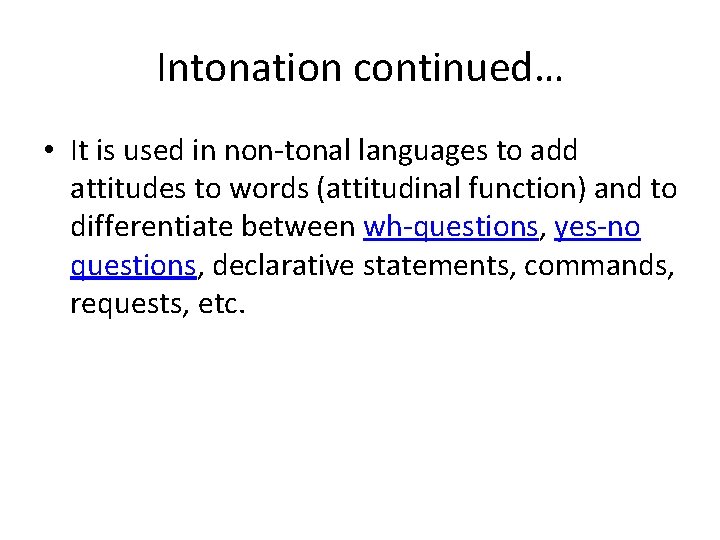 Intonation continued…

• It is used in non-tonal languages to add attitudes to words (attitudinal function) and to differentiate between wh-questions, yes-no questions, declarative statements, commands, requests, etc.